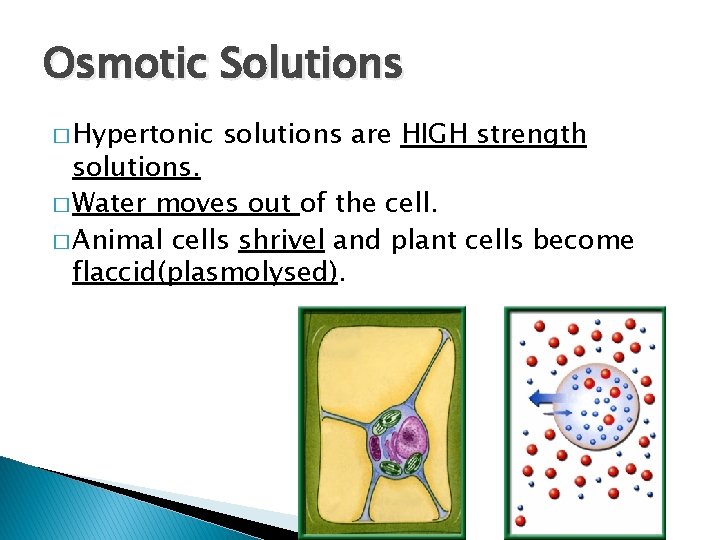 Osmotic Solutions

□ Hypertonic solutions are HIGH strength solutions.

□ Water moves out of the cell.

□ Animal cells shrivel and plant cells become flaccid(plasmolysed).